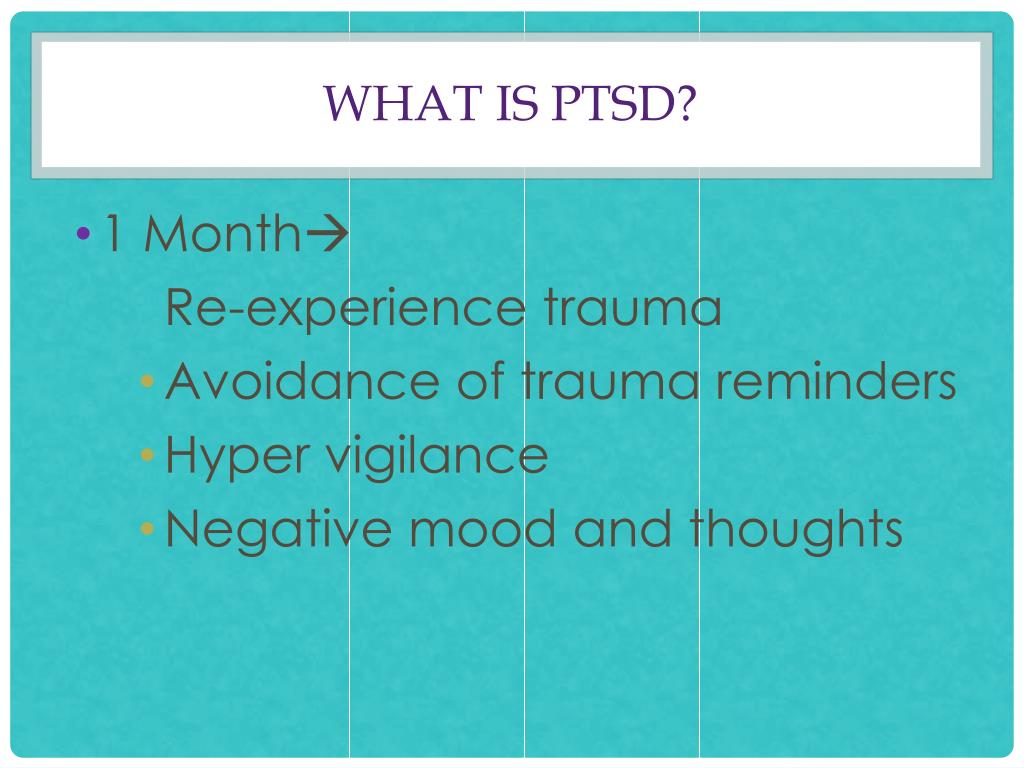 WHAT IS PTSD?

• 1 Month→

Re-experience trauma

• Avoidance of trauma reminders

• Hyper vigilance

• Negative mood and thoughts